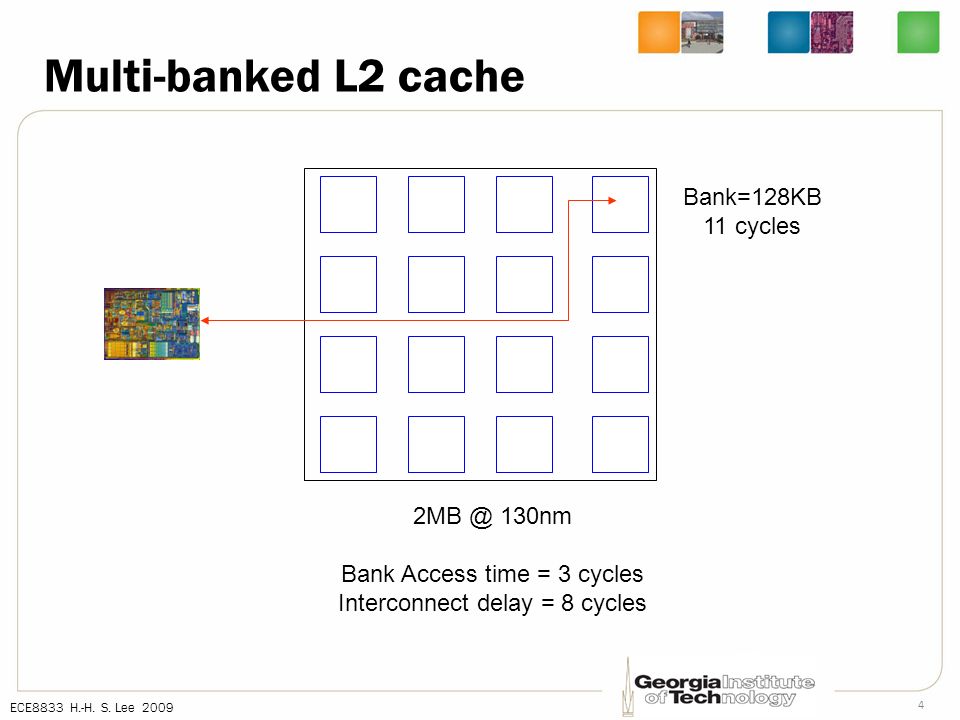 Multi-banked L2 cache

Bank=128KB
11 cycles

2MB @ 130nm

Bank Access time = 3 cycles
Interconnect delay = 8 cycles

ECE8833 H.-H. S. Lee 2009

Georgia Institute of Technology

4